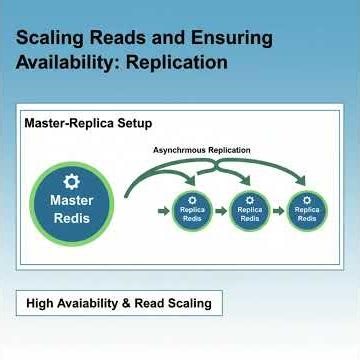 Scaling Reads and Ensuring Availability: Replication

Master-Replica Setup

Asynchrmous Replication

Master Redis

Replica Redis

Replica Redis

Replica Redis

High Avaiability & Read Scaling